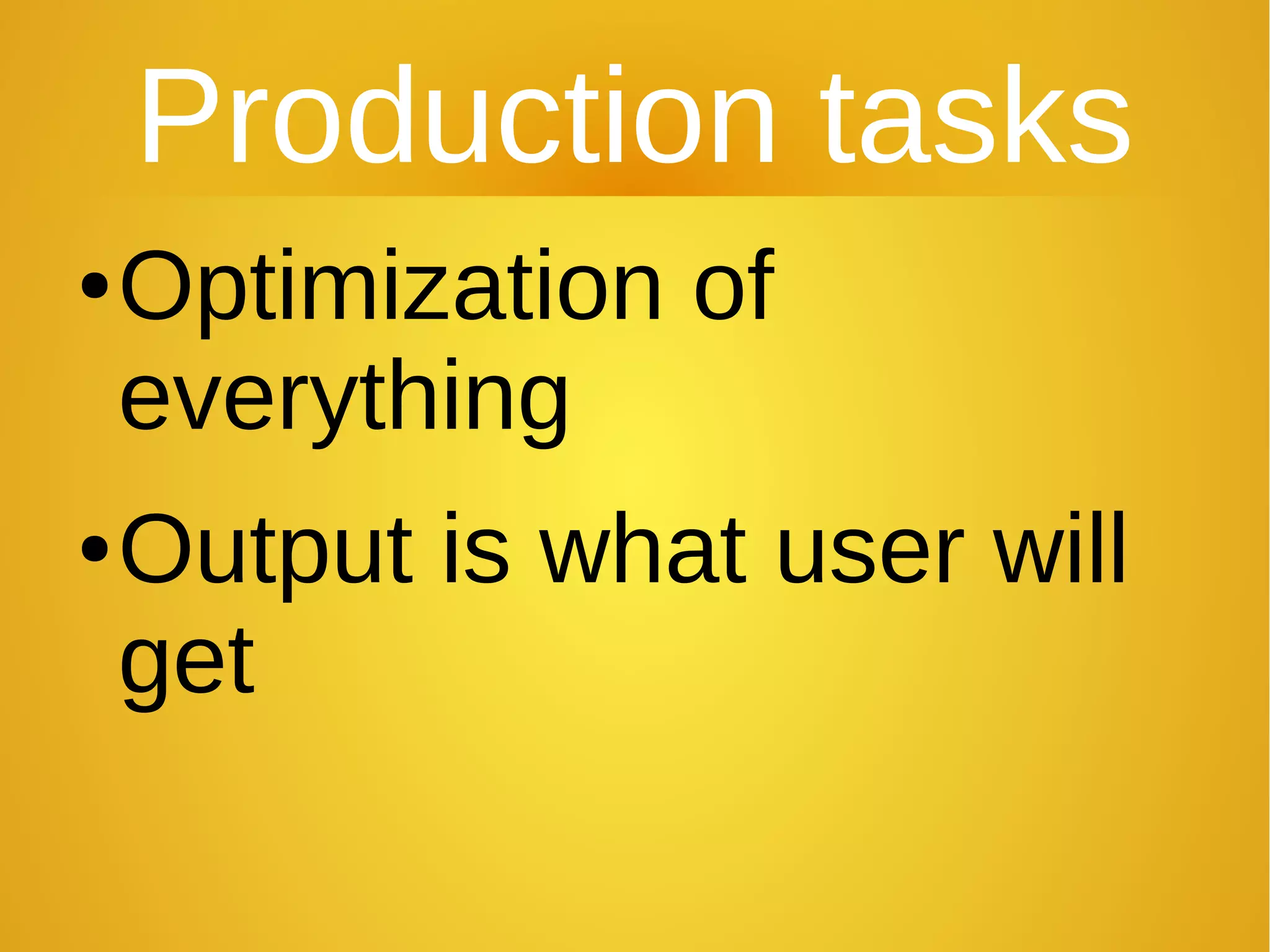 Production tasks

• Optimization of everything

• Output is what user will get